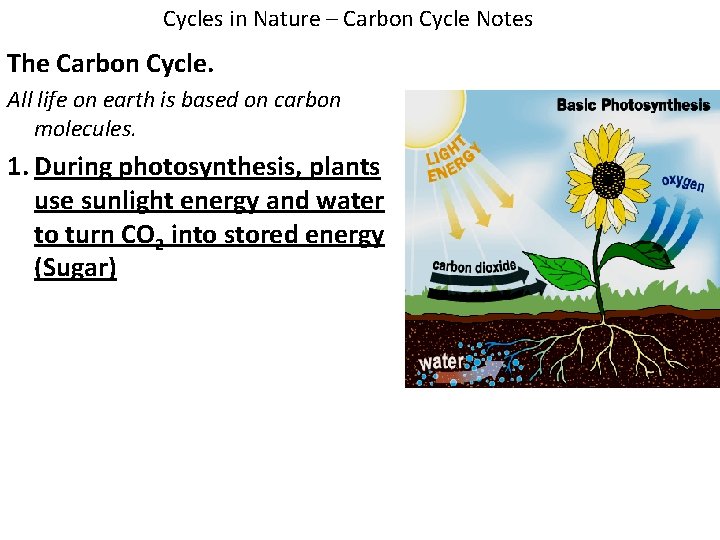 Cycles in Nature – Carbon Cycle Notes

The Carbon Cycle.

All life on earth is based on carbon molecules.

1. During photosynthesis, plants use sunlight energy and water to turn $CO_2$ into stored energy (Sugar)

Basic Photosynthesis

LIGHT ENERGY

oxygen

carbon dioxide

water